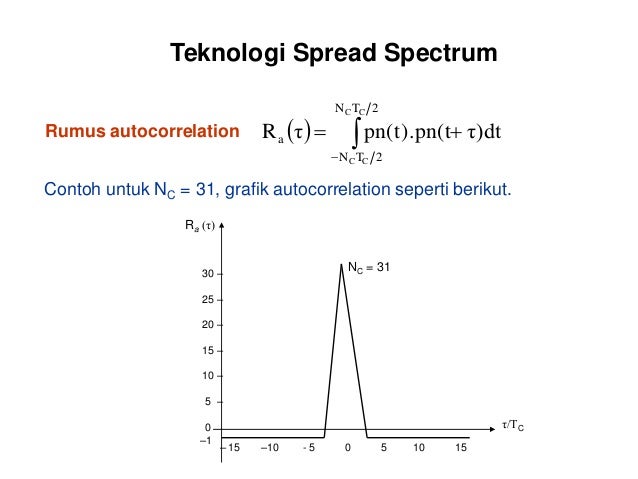 Teknologi Spread Spectrum

Rumus autocorrelation $R_a(\tau) = \int_{-N_C T_C/2}^{N_C T_C/2} pn(t).pn(t+\tau)dt$

Contoh untuk $N_C$ = 31, grafik autocorrelation seperti berikut.

$R_a(\tau)$

$N_C = 31$

30
25
20
15
10
5
0
–1

– 15 –10 - 5 0 5 10 15

$\tau/T_C$